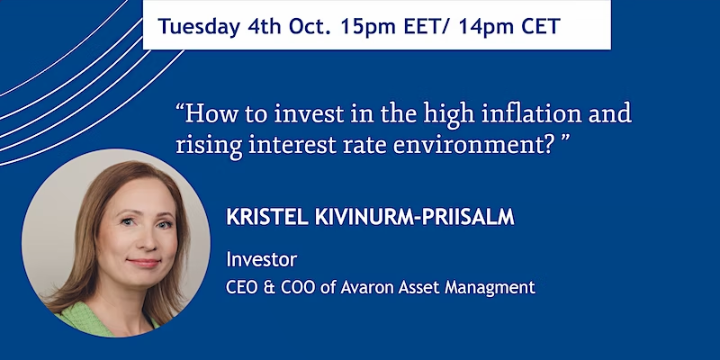 Tuesday 4th Oct. 15pm EET/ 14pm CET

“How to invest in the high inflation and rising interest rate environment? ”

KRISTEL KIVINURM-PRIISALM

Investor

CEO & COO of Avaron Asset Managment